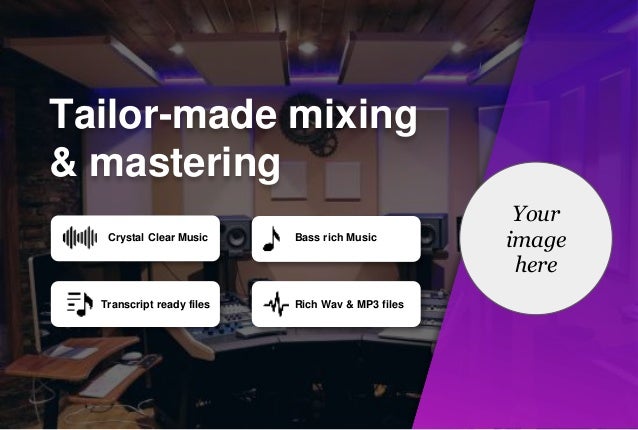 Tailor-made mixing & mastering

Crystal Clear Music

Bass rich Music

Transcript ready files

Rich Wav & MP3 files

Your image here